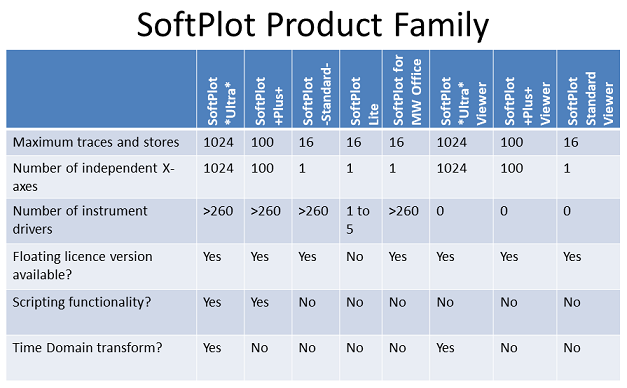 SoftPlot Product Family

| | SoftPlot \*Ultra\* | SoftPlot +Plus+ | SoftPlot -Standard- | SoftPlot Lite | SoftPlot for MW Office | SoftPlot \*Ultra\* Viewer | SoftPlot +Plus+ Viewer | SoftPlot Standard Viewer |
|---|---|---|---|---|---|---|---|---|
| Maximum traces and stores | 1024 | 100 | 16 | 16 | 16 | 1024 | 100 | 16 |
| Number of independent X-axes | 1024 | 100 | 1 | 1 | 1 | 1024 | 100 | 1 |
| Number of instrument drivers | >260 | >260 | >260 | 1 to 5 | >260 | 0 | 0 | 0 |
| Floating licence version available? | Yes | Yes | Yes | No | Yes | Yes | Yes | Yes |
| Scripting functionality? | Yes | Yes | No | No | No | No | No | No |
| Time Domain transform? | Yes | No | No | No | No | Yes | No | No |